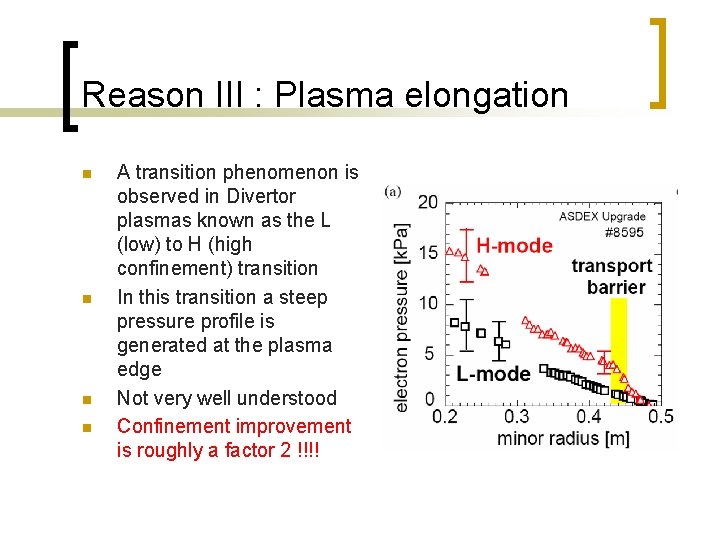 Reason III : Plasma elongation

A transition phenomenon is observed in Divertor plasmas known as the L (low) to H (high confinement) transition

In this transition a steep pressure profile is generated at the plasma edge

Not very well understood

Confinement improvement is roughly a factor 2 !!!!

(a)

ASDEX Upgrade
#8595

H-mode

transport barrier

L-mode

electron pressure [kPa]

20
15
10
5
0

0.2
0.3
0.4
0.5

minor radius [m]